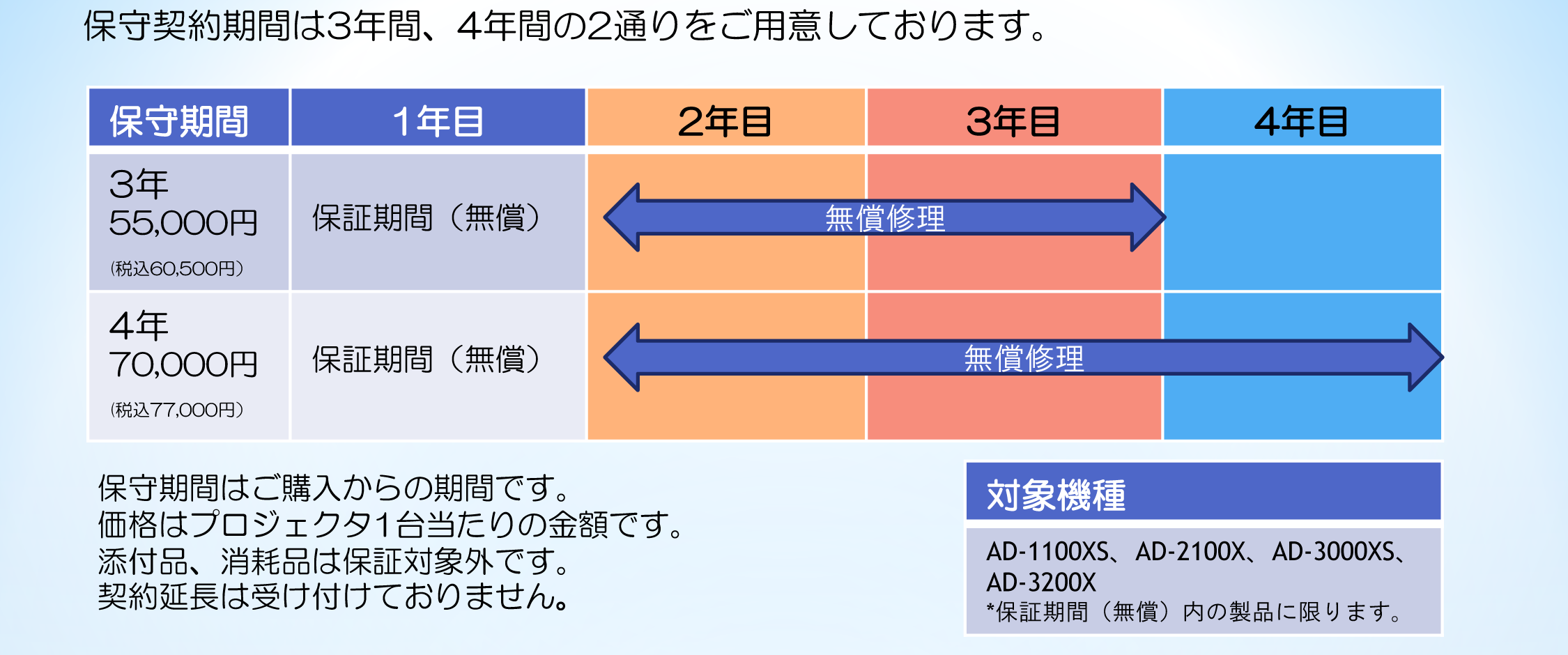 保守契約期間は3年間、4年間の2通りをご用意しております。

| 保守期間 | 1年目 | 2年目 | 3年目 | 4年目 |
|---|---|---|---|---|
| 3年 55,000円 (税込60,500円) | 保証期間（無償） | 無償修理 | | |
| 4年 70,000円 (税込77,000円) | 保証期間（無償） | 無償修理 | | |

保守期間はご購入からの期間です。
価格はプロジェクタ1台当たりの金額です。
添付品、消耗品は保証対象外です。
契約延長は受け付けておりません。

対象機種

AD-1100XS、AD-2100X、AD-3000XS、AD-3200X
*保証期間（無償）内の製品に限ります。